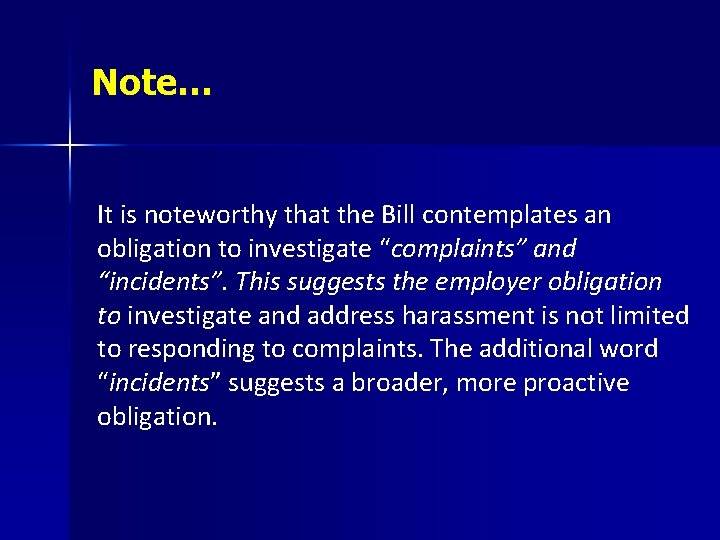 Note…

It is noteworthy that the Bill contemplates an obligation to investigate “complaints” and “incidents”. This suggests the employer obligation to investigate and address harassment is not limited to responding to complaints. The additional word “incidents” suggests a broader, more proactive obligation.